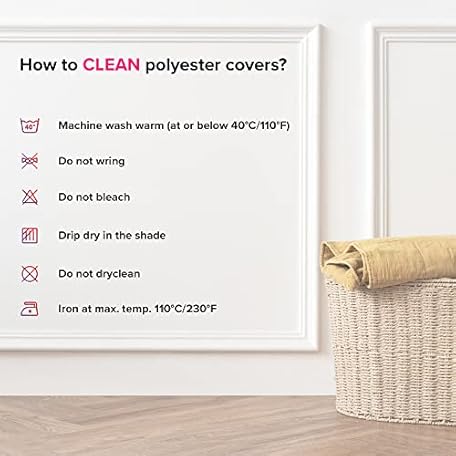 How to CLEAN polyester covers?

40°

Machine wash warm (at or below 40°C/110°F)

Do not wring

Do not bleach

Drip dry in the shade

Do not dryclean

Iron at max. temp. 110°C/230°F